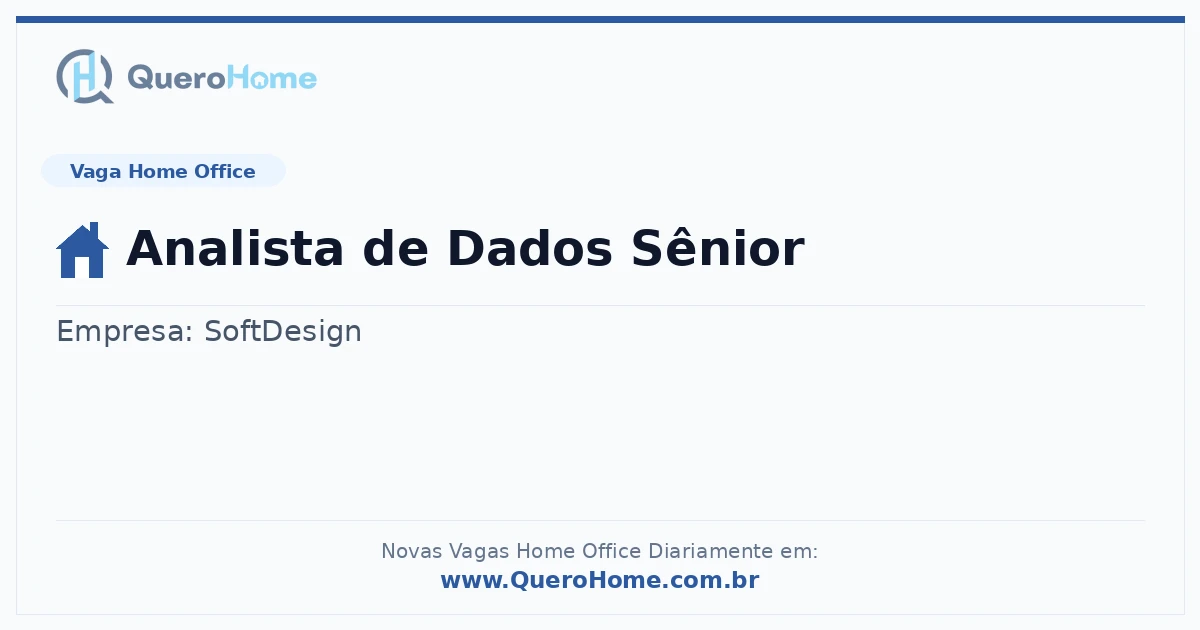 QueroHome

Vaga Home Office

Analista de Dados Sênior

Empresa: SoftDesign

Novas Vagas Home Office Diariamente em:
www.QueroHome.com.br